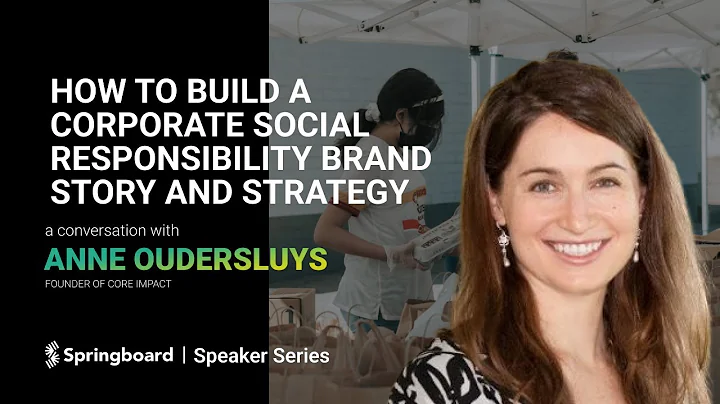 HOW TO BUILD A CORPORATE SOCIAL RESPONSIBILITY BRAND STORY AND STRATEGY

a conversation with

ANNE OUDERSLUYS

FOUNDER OF CORE IMPACT

Springboard | Speaker Series